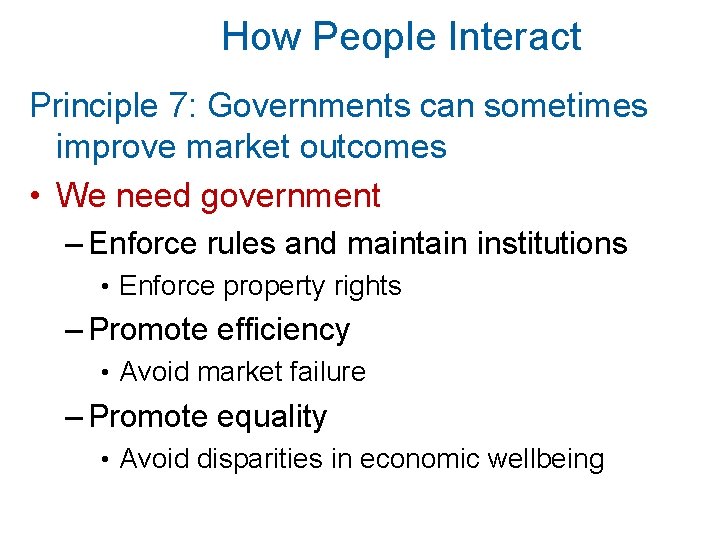 How People Interact

Principle 7: Governments can sometimes improve market outcomes

• We need government
– Enforce rules and maintain institutions
• Enforce property rights
– Promote efficiency
• Avoid market failure
– Promote equality
• Avoid disparities in economic wellbeing